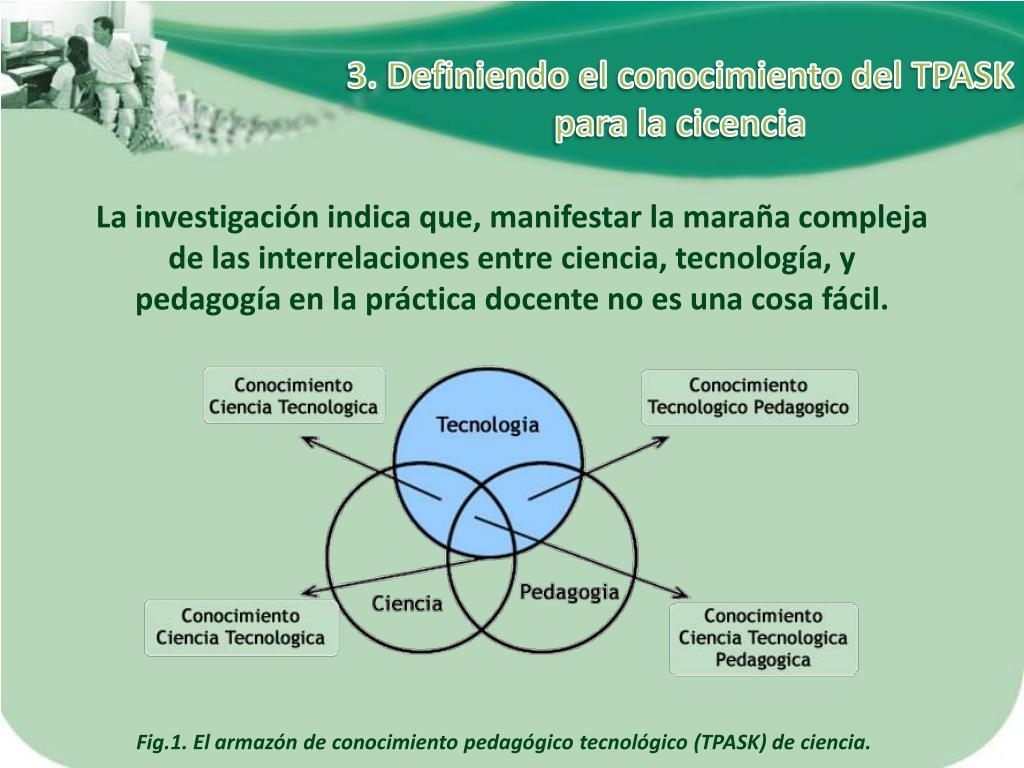 3. Definiendo el conocimiento del TPASK para la cicencia

La investigación indica que, manifestar la maraña compleja de las interrelaciones entre ciencia, tecnología, y pedagogía en la práctica docente no es una cosa fácil.

Conocimiento Ciencia Tecnologica

Conocimiento Tecnologico Pedagogico

Tecnologia

Ciencia

Pedagogia

Conocimiento Ciencia Tecnologica

Conocimiento Ciencia Tecnologica Pedagogica

Fig.1. El armazón de conocimiento pedagógico tecnológico (TPASK) de ciencia.